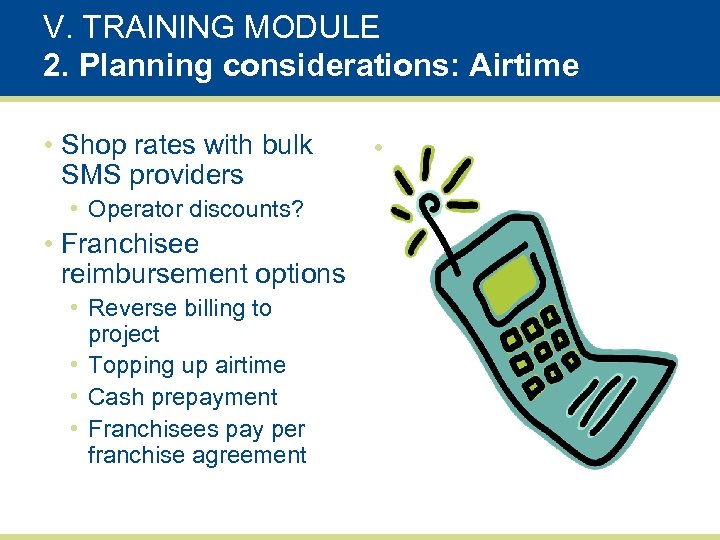 V. TRAINING MODULE
2. Planning considerations: Airtime

• Shop rates with bulk SMS providers
  • Operator discounts?
• Franchisee reimbursement options
  • Reverse billing to project
  • Topping up airtime
  • Cash prepayment
  • Franchisees pay per franchise agreement

•